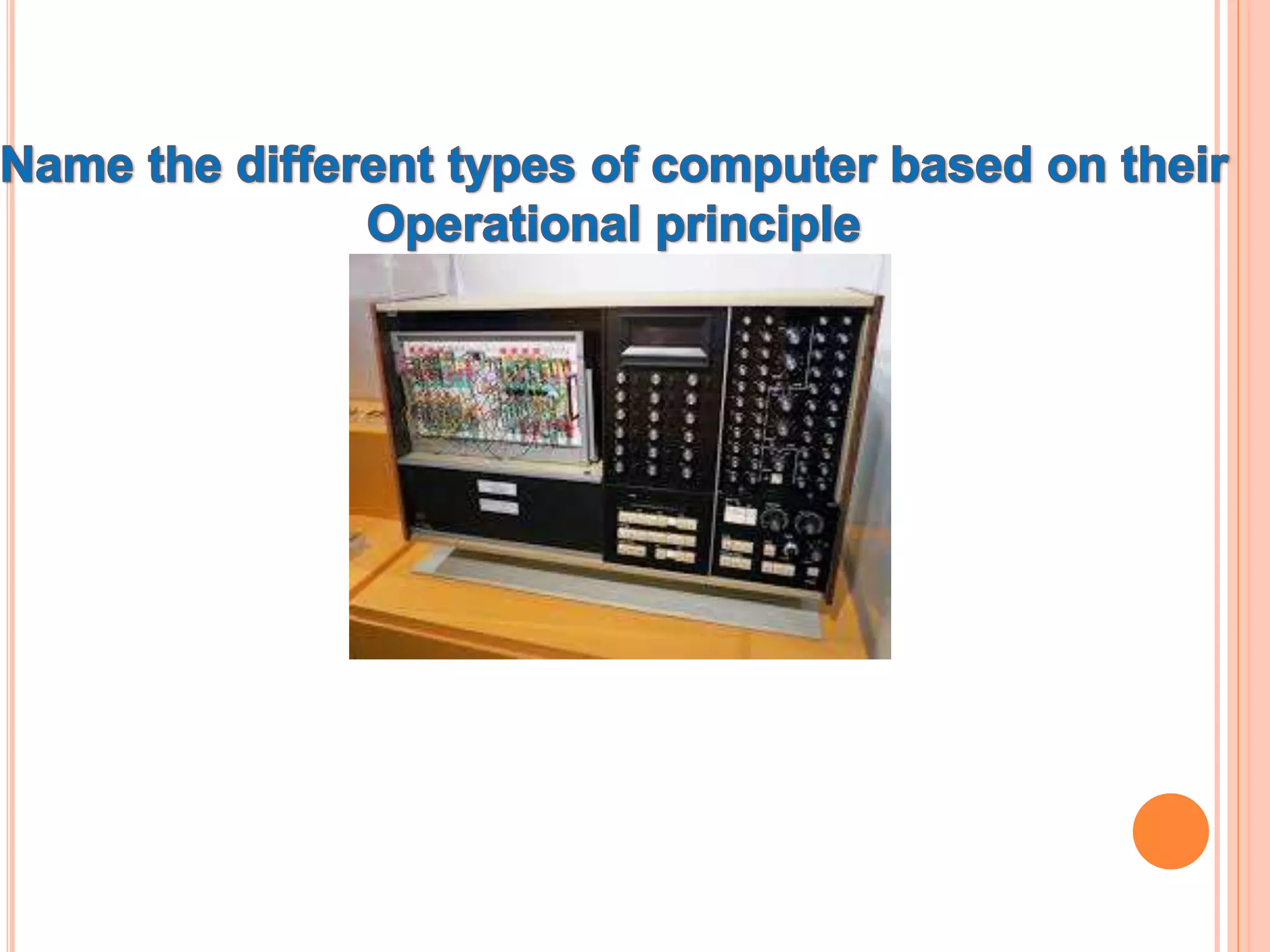 Name the different types of computer based on their Operational principle